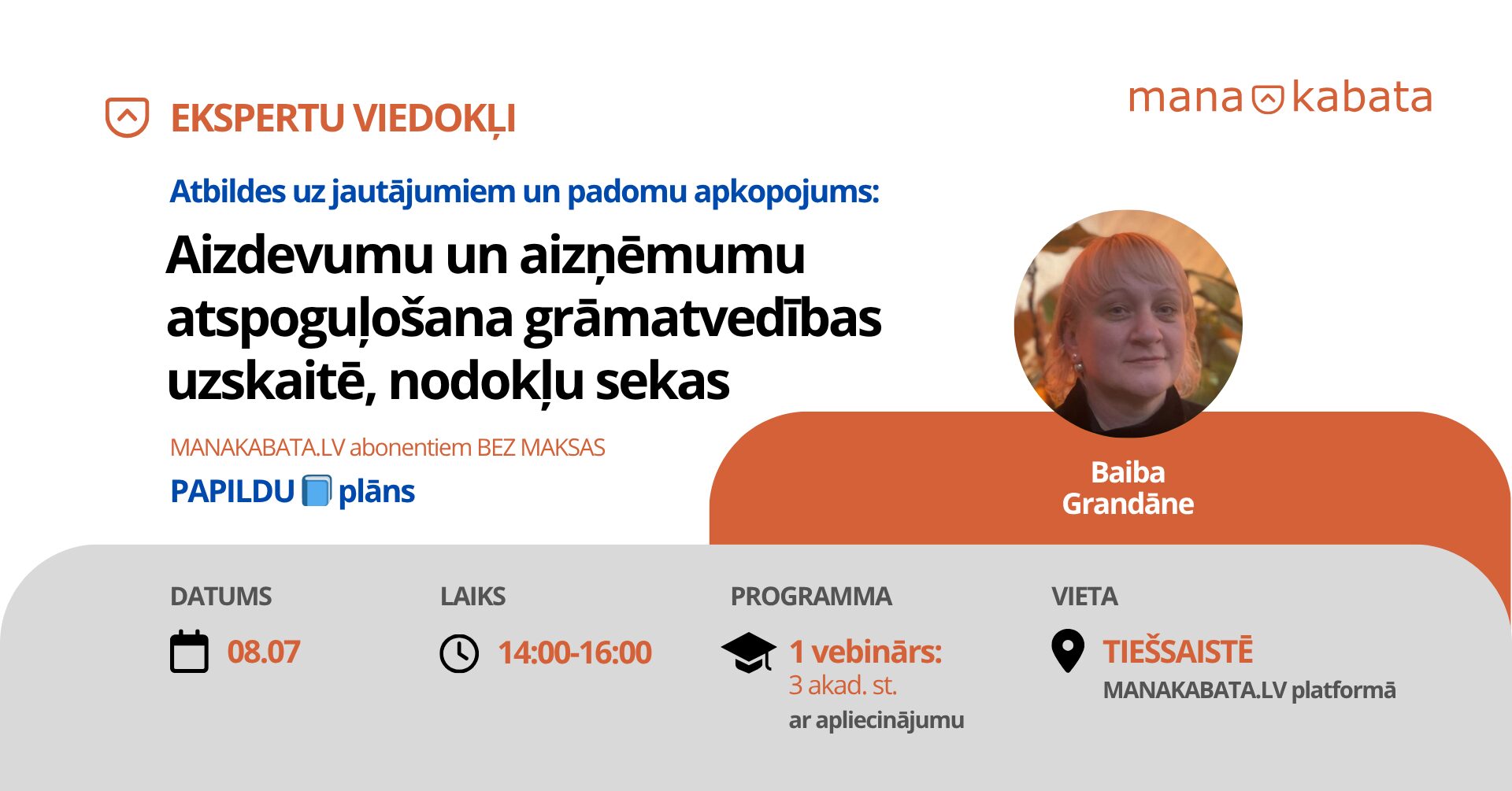 EKSPERTU VIEDOKĻI

mana kabata

Atbildes uz jautājumiem un padomu apkopojums:

Aizdevumu un aizņēmumu atspoguļošana grāmatvedības uzskaitē, nodokļu sekas

MANAKABATA.LV abonentiem BEZ MAKSAS

PAPILDU plāns

Baiba Grandāne

DATUMS
08.07

LAIKS
14:00-16:00

PROGRAMMA
1 vebinārs:
3 akad. st.
ar apliecinājumu

VIETA
TIEŠSAISTĒ
MANAKABATA.LV platformā